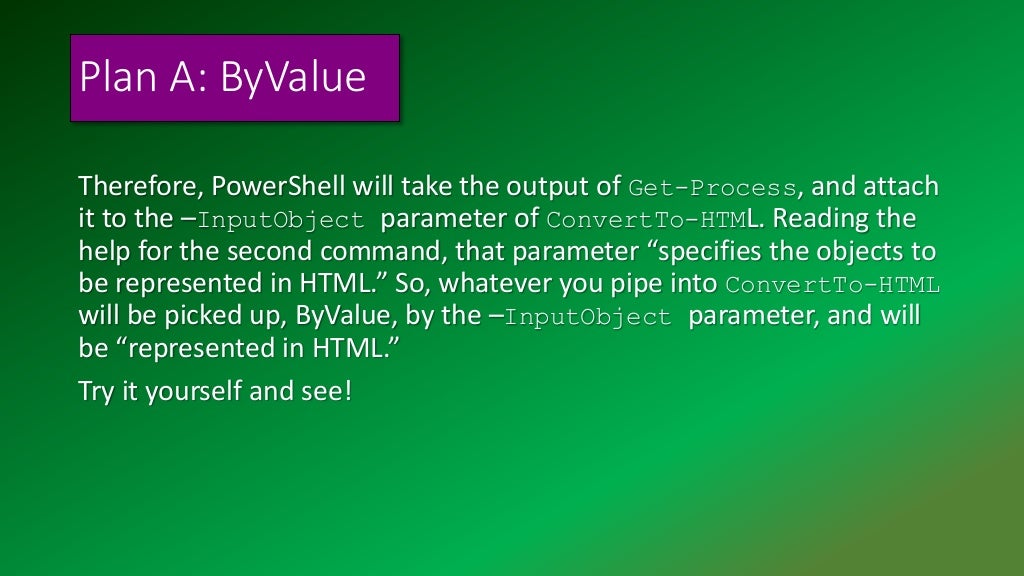 Plan A: ByValue

Therefore, PowerShell will take the output of Get-Process, and attach it to the –InputObject parameter of ConvertTo-HTML. Reading the help for the second command, that parameter “specifies the objects to be represented in HTML.” So, whatever you pipe into ConvertTo-HTML will be picked up, ByValue, by the –InputObject parameter, and will be “represented in HTML.”

Try it yourself and see!